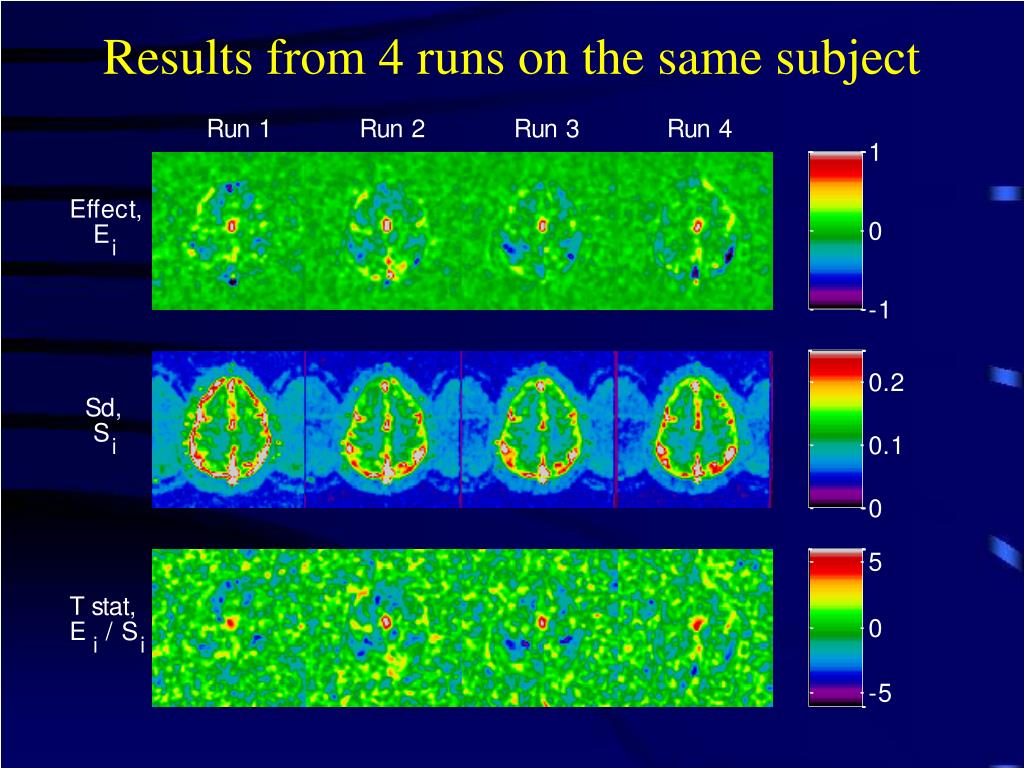 Results from 4 runs on the same subject

Run 1 Run 2 Run 3 Run 4

Effect, $E_i$

1
0
-1

Sd, $S_i$

0.2
0.1
0

T stat, $E_i / S_i$

5
0
-5